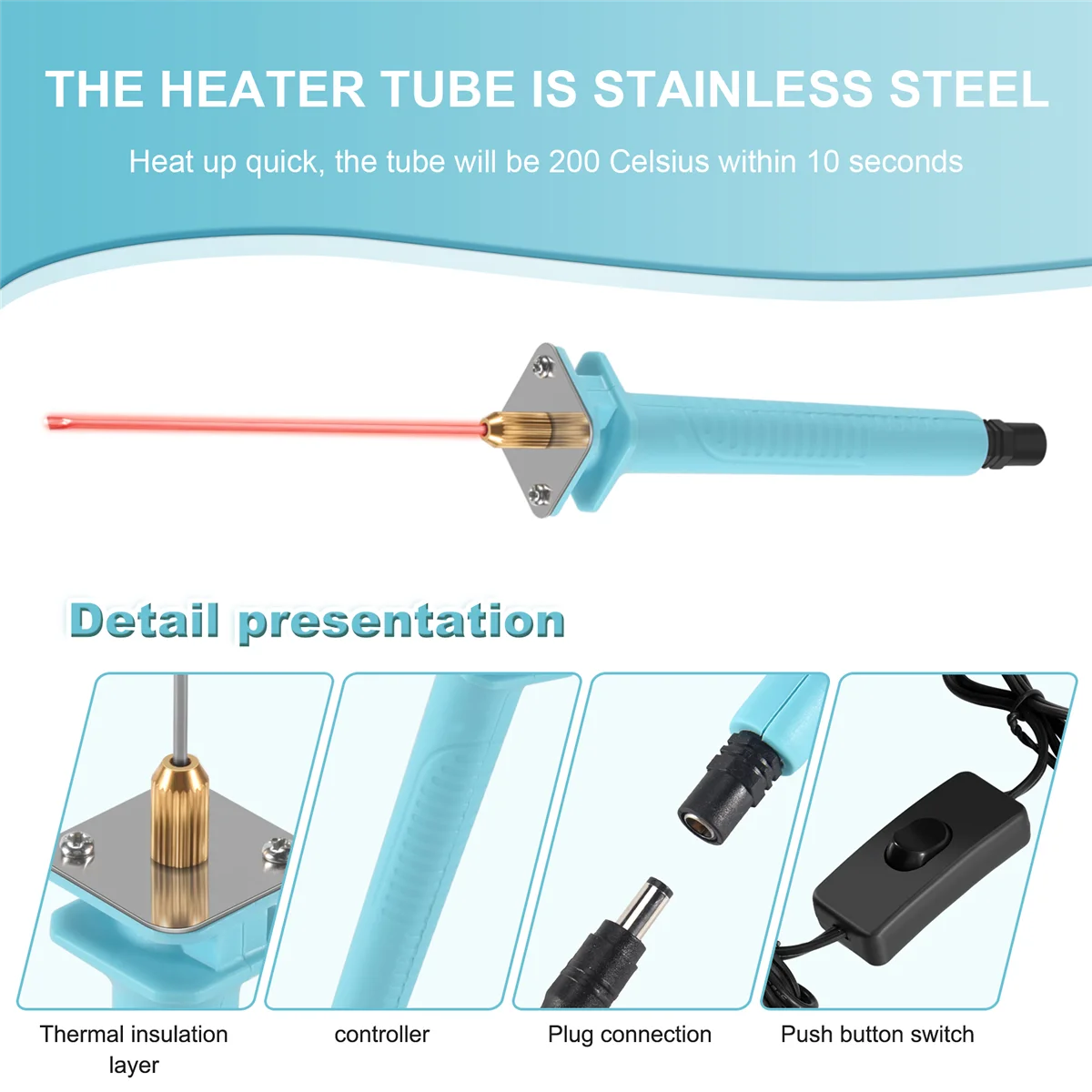 THE HEATER TUBE IS STAINLESS STEEL

Heat up quick, the tube will be 200 Celsius within 10 seconds

Detail presentation

Thermal insulation layer

controller

Plug connection

Push button switch